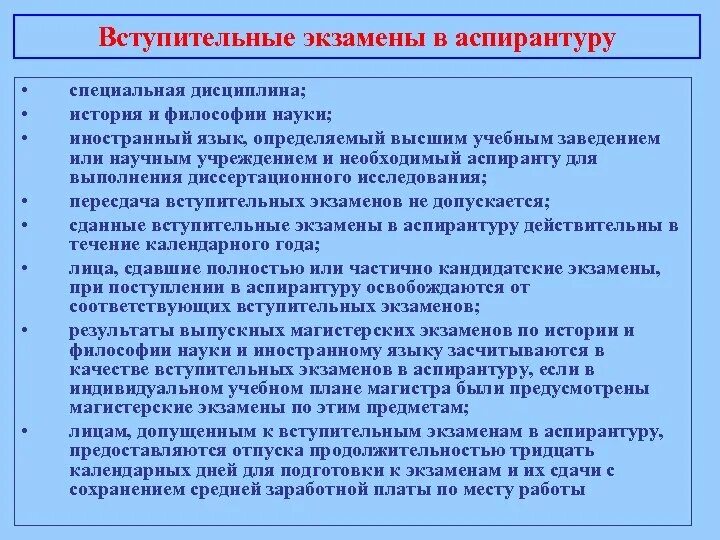 Вступительные экзамены в аспирантуру

• специальная дисциплина;
• история и философии науки;
• иностранный язык, определяемый высшим учебным заведением или научным учреждением и необходимый аспиранту для выполнения диссертационного исследования;
• пересдача вступительных экзаменов не допускается;
• сданные вступительные экзамены в аспирантуру действительны в течение календарного года;
• лица, сдавшие полностью или частично кандидатские экзамены, при поступлении в аспирантуру освобождаются от соответствующих вступительных экзаменов;
• результаты выпускных магистерских экзаменов по истории и философии науки и иностранному языку засчитываются в качестве вступительных экзаменов в аспирантуру, если в индивидуальном учебном плане магистра были предусмотрены магистерские экзамены по этим предметам;
• лицам, допущенным к вступительным экзаменам в аспирантуру, предоставляются отпуска продолжительностью тридцать календарных дней для подготовки к экзаменам и их сдачи с сохранением средней заработной платы по месту работы